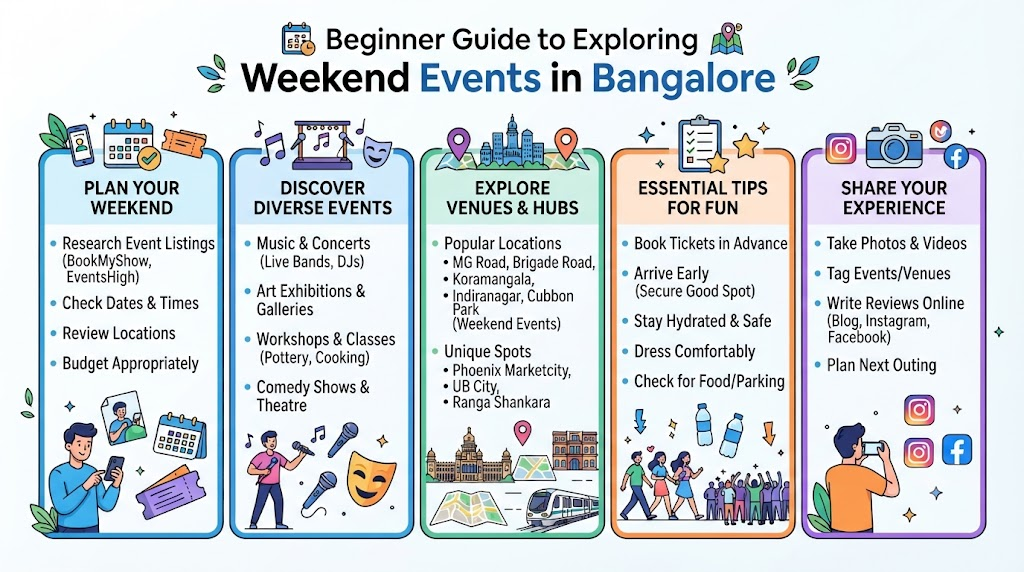 Beginner Guide to Exploring
Weekend Events in Bangalore

PLAN YOUR WEEKEND

• Research Event Listings (BookMyShow, EventsHigh)
• Check Dates & Times
• Review Locations
• Budget Appropriately

DISCOVER DIVERSE EVENTS

• Music & Concerts (Live Bands, DJs)
• Art Exhibitions & Galleries
• Workshops & Classes (Pottery, Cooking)
• Comedy Shows & Theatre

EXPLORE VENUES & HUBS

• Popular Locations
• MG Road, Brigade Road,
• Koramangala,
• Indiranagar, Cubbon Park (Weekend Events)
• Unique Spots
• Phoenix Marketcity,
• UB City,
• Ranga Shankara

ESSENTIAL TIPS FOR FUN

• Book Tickets in Advance
• Arrive Early (Secure Good Spot)
• Stay Hydrated & Safe
• Dress Comfortably
• Check for Food/Parking

SHARE YOUR EXPERIENCE

• Take Photos & Videos
• Tag Events/Venues
• Write Reviews Online (Blog, Instagram, Facebook)
• Plan Next Outing